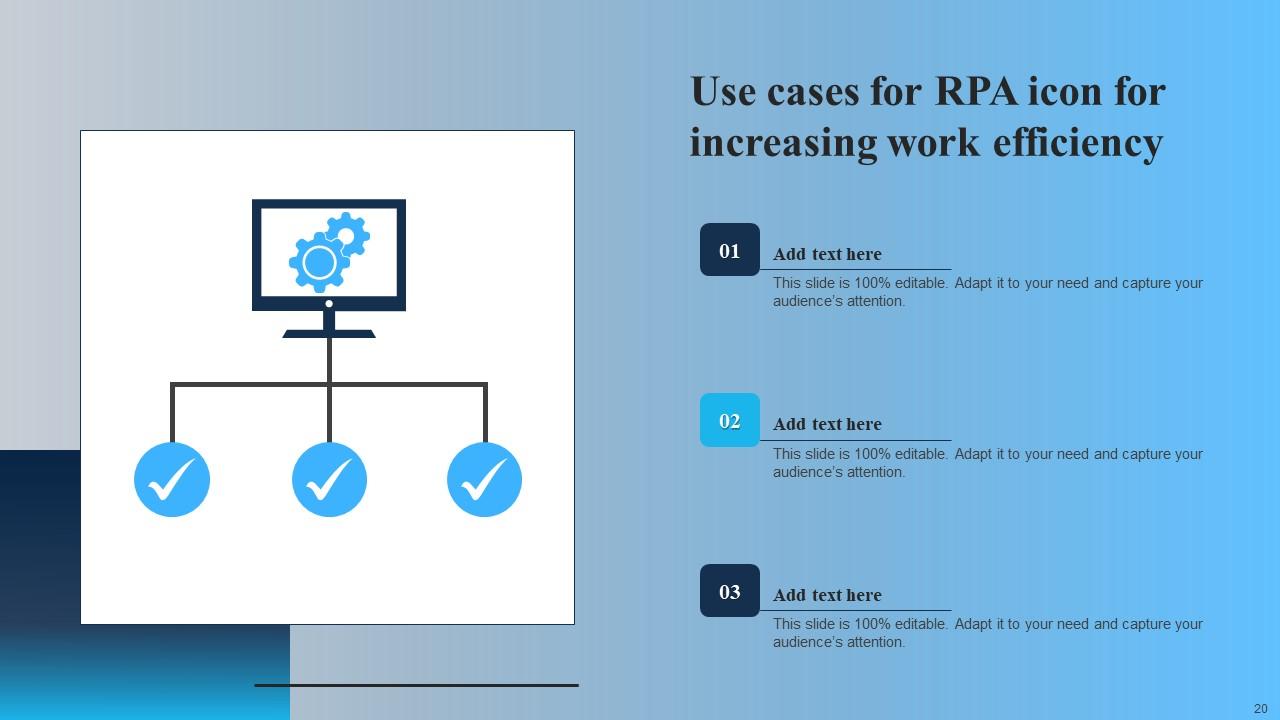 Use cases for RPA icon for increasing work efficiency

01

Add text here

This slide is 100% editable. Adapt it to your need and capture your audience's attention.

02

Add text here

This slide is 100% editable. Adapt it to your need and capture your audience's attention.

03

Add text here

This slide is 100% editable. Adapt it to your need and capture your audience's attention.

20